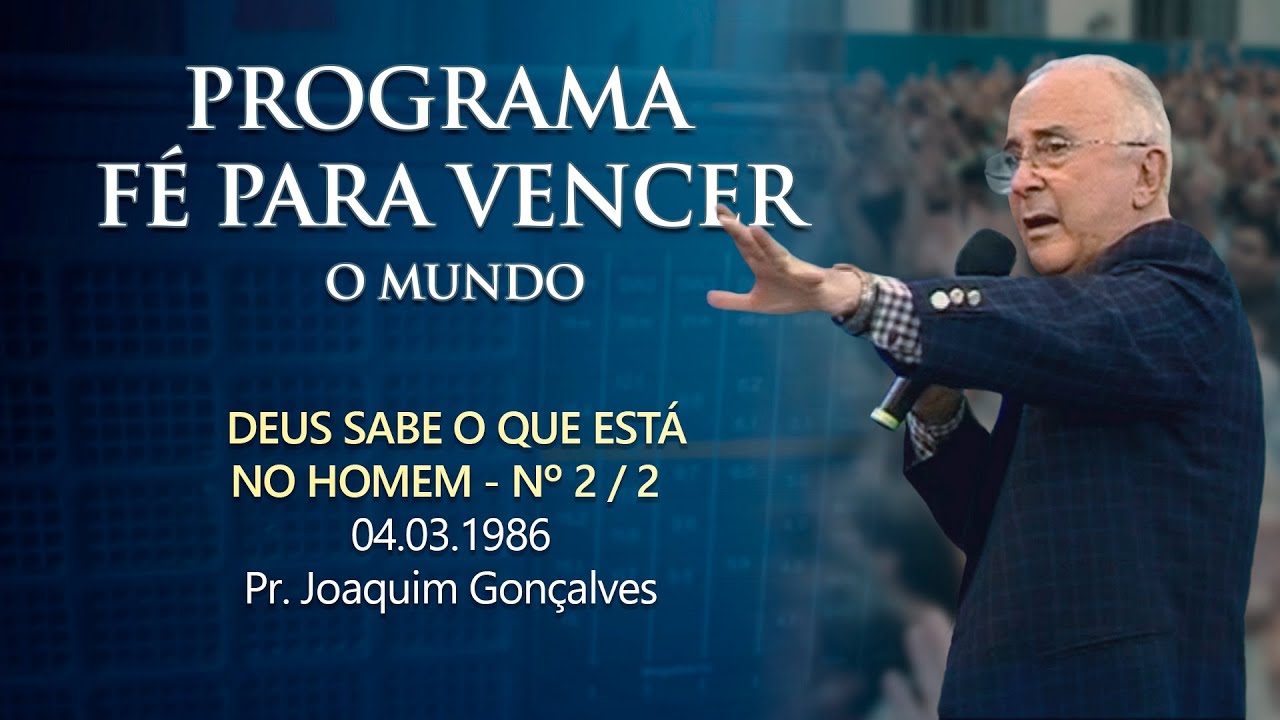 PROGRAMA
FÉ PARA VENCER
O MUNDO

DEUS SABE O QUE ESTÁ NO HOMEM - Nº 2 / 2
04.03.1986
Pr. Joaquim Gonçalves